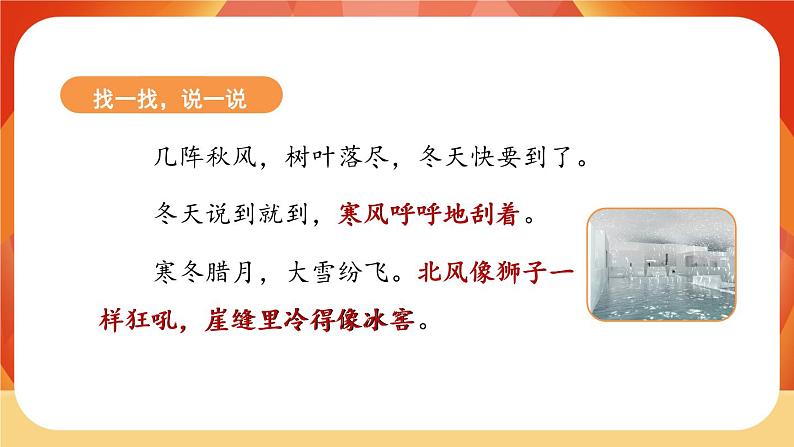 找一找，说一说

几阵秋风，树叶落尽，冬天快要到了。

冬天说到就到，寒风呼呼地刮着。

寒冬腊月，大雪纷飞。北风像狮子一样狂吼，崖缝里冷得像冰窖。